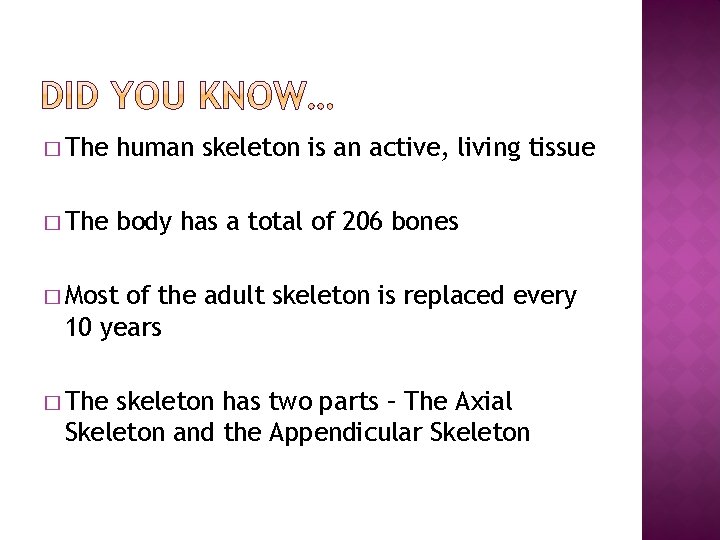 DID YOU KNOW…

□ The human skeleton is an active, living tissue

□ The body has a total of 206 bones

□ Most of the adult skeleton is replaced every 10 years

□ The skeleton has two parts – The Axial Skeleton and the Appendicular Skeleton